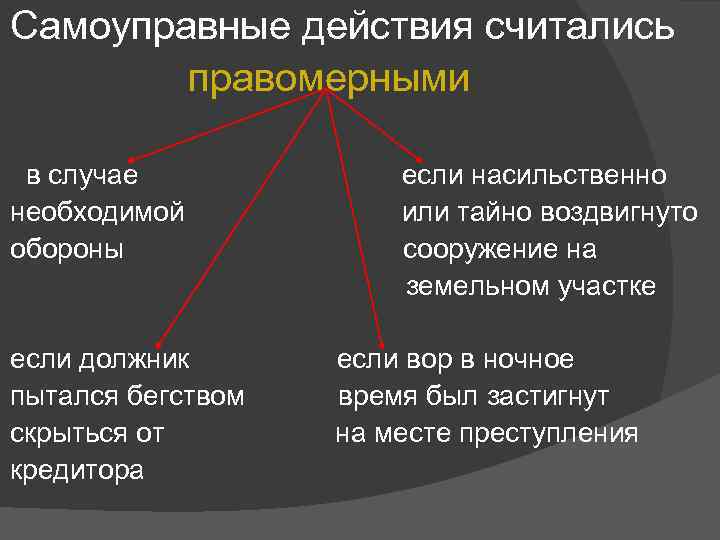 Самоуправные действия считались правомерными

в случае необходимой обороны

если насильственно или тайно воздвигнуто сооружение на земельном участке

если должник пытался бегством скрыться от кредитора

если вор в ночное время был застигнут на месте преступления